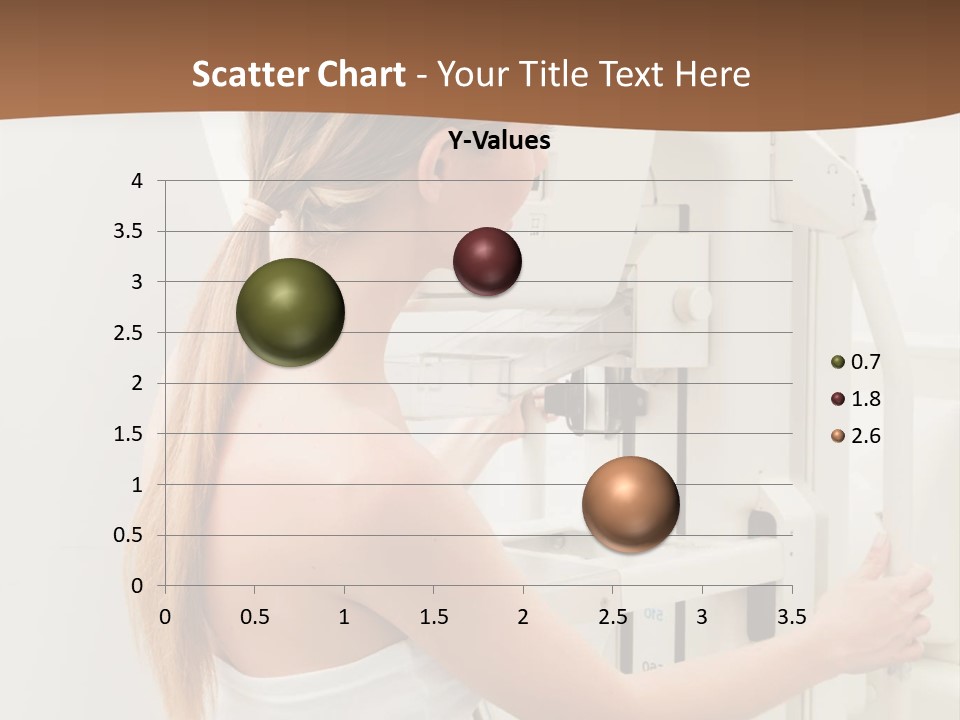 Scatter Chart - Your Title Text Here

Y-Values

4
3.5
3
2.5
2
1.5
1
0.5
0

0 0.5 1 1.5 2 2.5 3 3.5

0.7
1.8
2.6